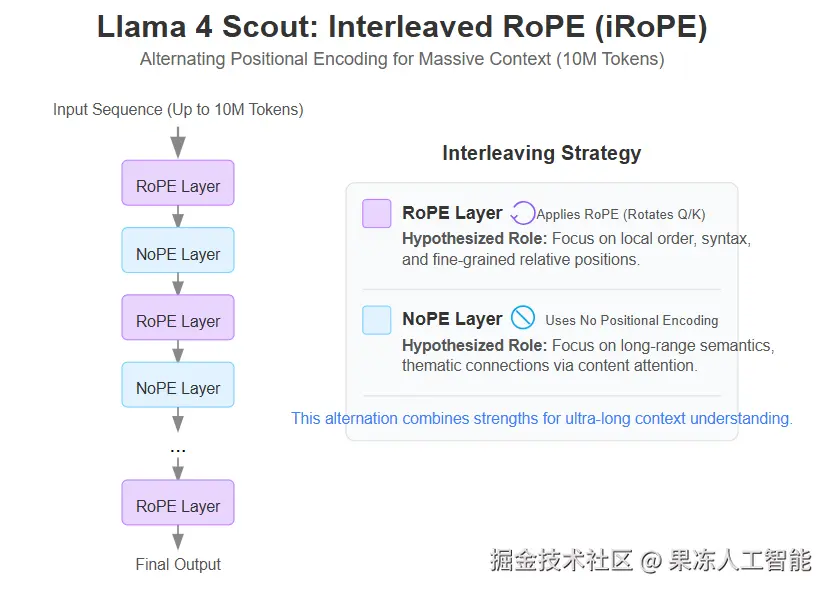 Llama 4 Scout: Interleaved RoPE (iRoPE)
Alternating Positional Encoding for Massive Context (10M Tokens)

Input Sequence (Up to 10M Tokens)

RoPE Layer

NoPE Layer

RoPE Layer

NoPE Layer

...

RoPE Layer

Final Output

Interleaving Strategy

RoPE Layer Applies RoPE (Rotates Q/K)
Hypothesized Role: Focus on local order, syntax, and fine-grained relative positions.

NoPE Layer Uses No Positional Encoding
Hypothesized Role: Focus on long-range semantics, thematic connections via content attention.

This alternation combines strengths for ultra-long context understanding.

掘金技术社区 @ 果冻人工智能